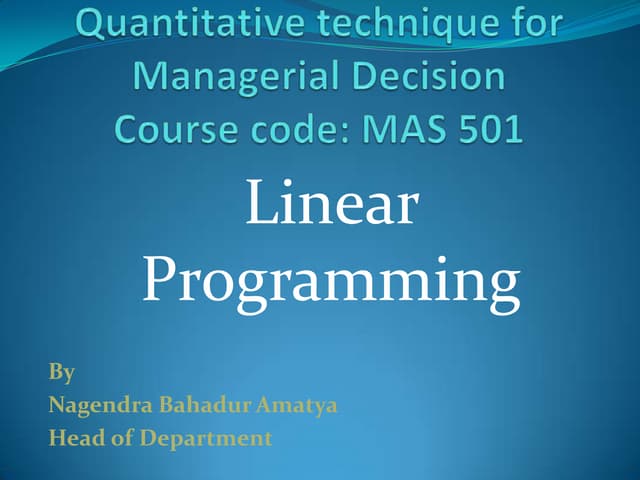 Quantitative technique for Managerial Decision
Course code: MAS 501

Linear Programming

By
Nagendra Bahadur Amatya
Head of Department